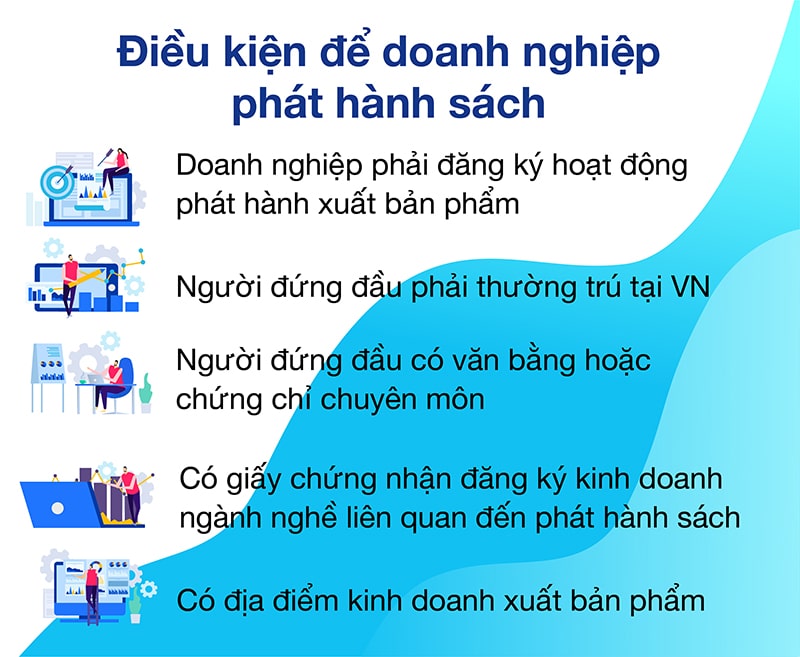 Điều kiện để doanh nghiệp phát hành sách

Doanh nghiệp phải đăng ký hoạt động phát hành xuất bản phẩm

Người đứng đầu phải thường trú tại VN

Người đứng đầu có văn bằng hoặc chứng chỉ chuyên môn

Có giấy chứng nhận đăng ký kinh doanh ngành nghề liên quan đến phát hành sách

Có địa điểm kinh doanh xuất bản phẩm